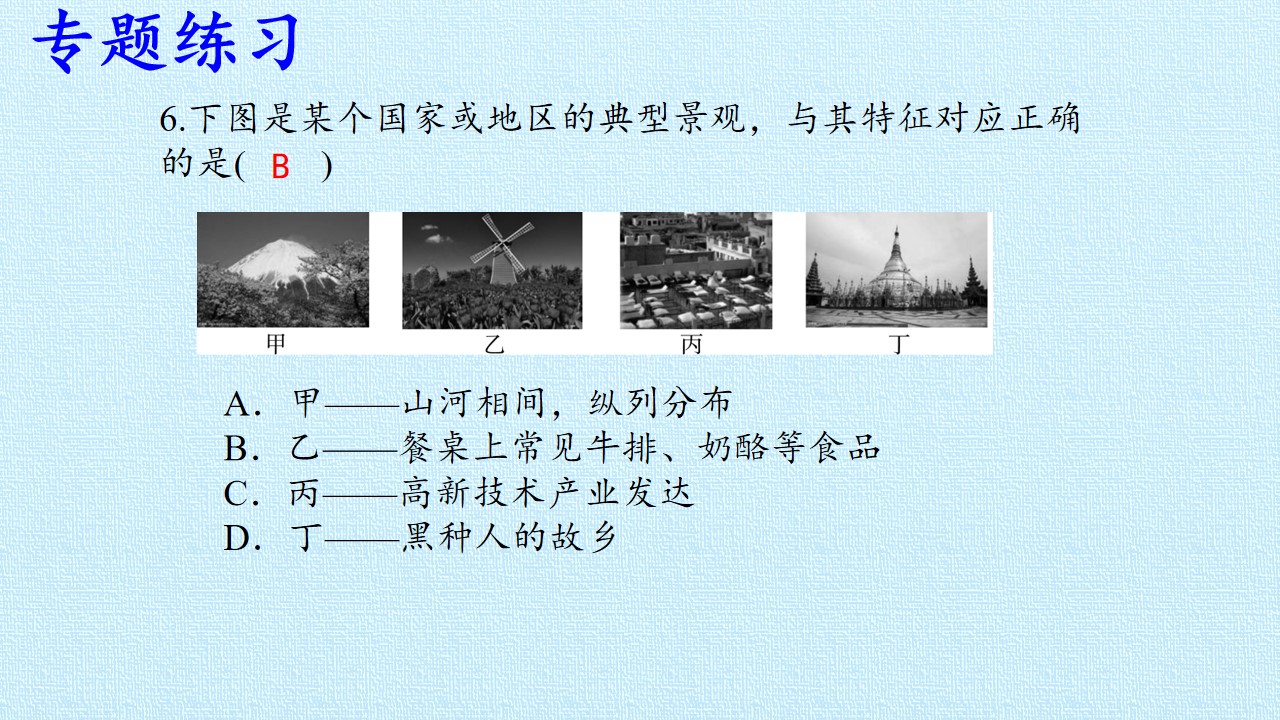 专题练习

6.下图是某个国家或地区的典型景观，与其特征对应正确的是( B )

甲　乙　丙　丁

A．甲——山河相间，纵列分布
B．乙——餐桌上常见牛排、奶酪等食品
C．丙——高新技术产业发达
D．丁——黑种人的故乡